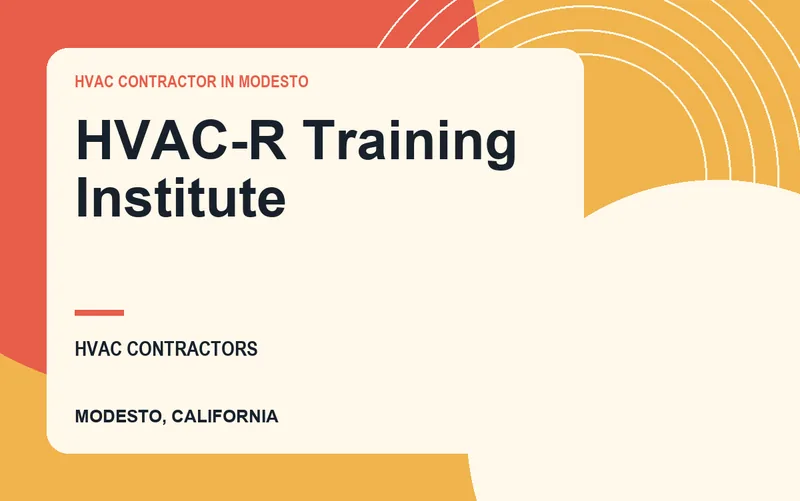 HVAC CONTRACTOR IN MODESTO

HVAC-R Training Institute

HVAC CONTRACTORS

MODESTO, CALIFORNIA